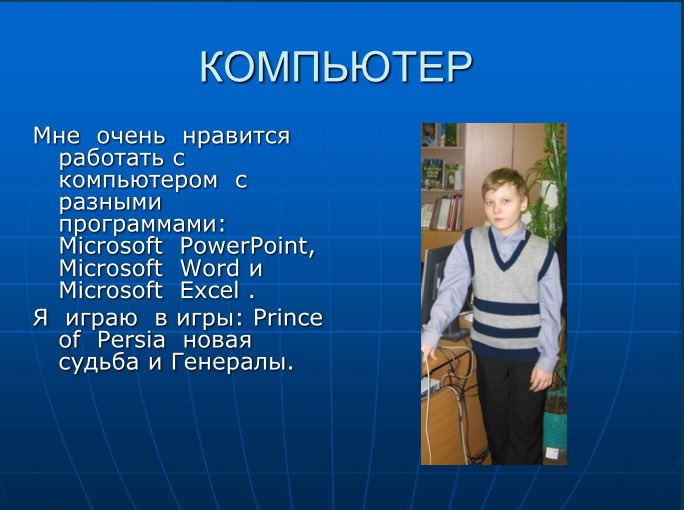 КОМПЬЮТЕР

Мне очень нравится работать с компьютером с разными программами: Microsoft PowerPoint, Microsoft Word и Microsoft Excel .

Я играю в игры: Prince of Persia новая судьба и Генералы.